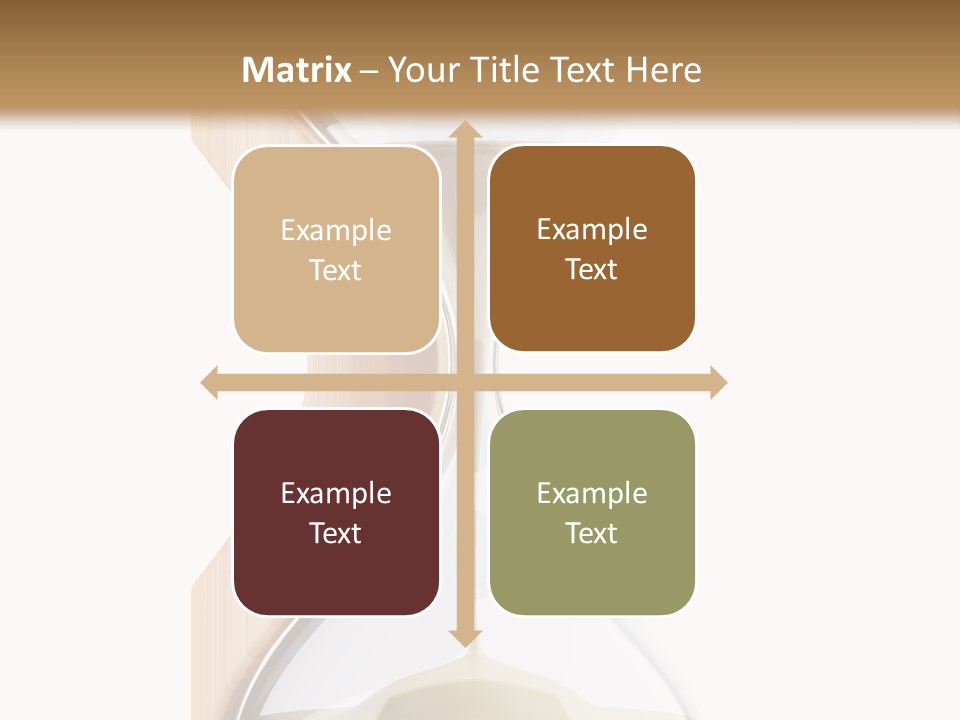 Matrix – Your Title Text Here

Example Text

Example Text

Example Text

Example Text